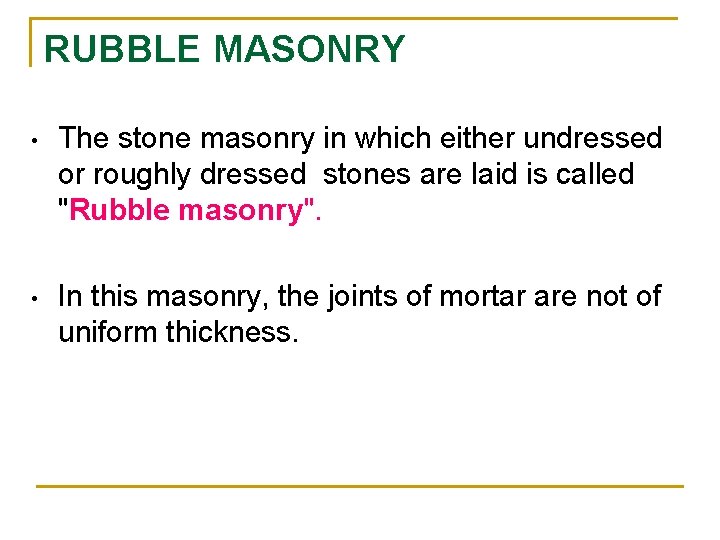 RUBBLE MASONRY

• The stone masonry in which either undressed or roughly dressed stones are laid is called "Rubble masonry".

• In this masonry, the joints of mortar are not of uniform thickness.